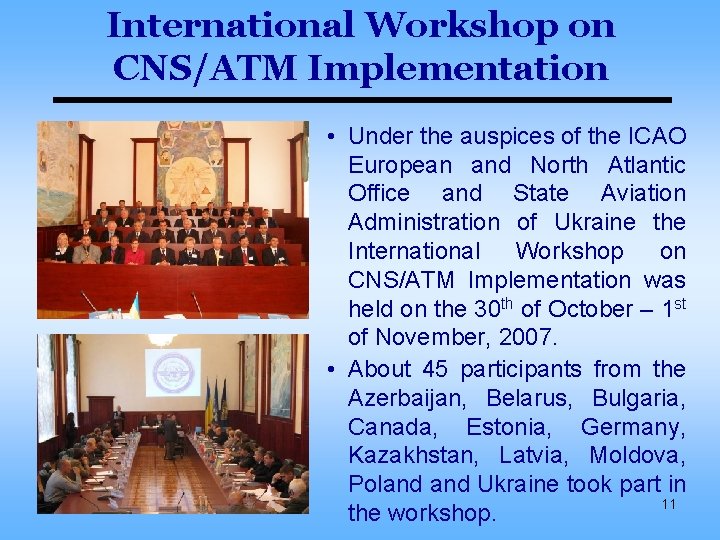 International Workshop on CNS/ATM Implementation

• Under the auspices of the ICAO European and North Atlantic Office and State Aviation Administration of Ukraine the International Workshop on CNS/ATM Implementation was held on the 30$^{th}$ of October – 1$^{st}$ of November, 2007.

• About 45 participants from the Azerbaijan, Belarus, Bulgaria, Canada, Estonia, Germany, Kazakhstan, Latvia, Moldova, Poland and Ukraine took part in the workshop.

11